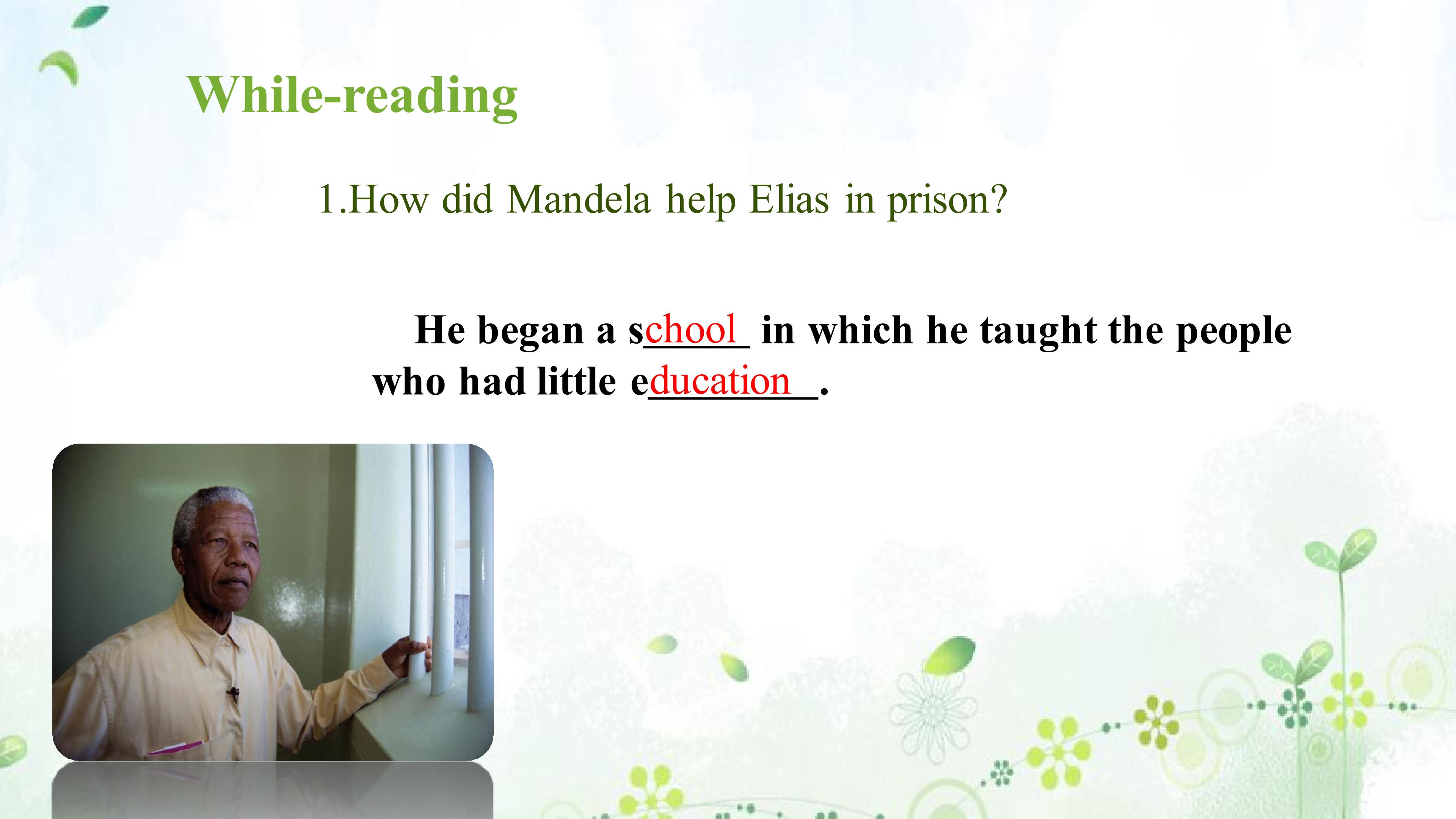 While-reading

1.How did Mandela help Elias in prison?

He began a school in which he taught the people who had little education.